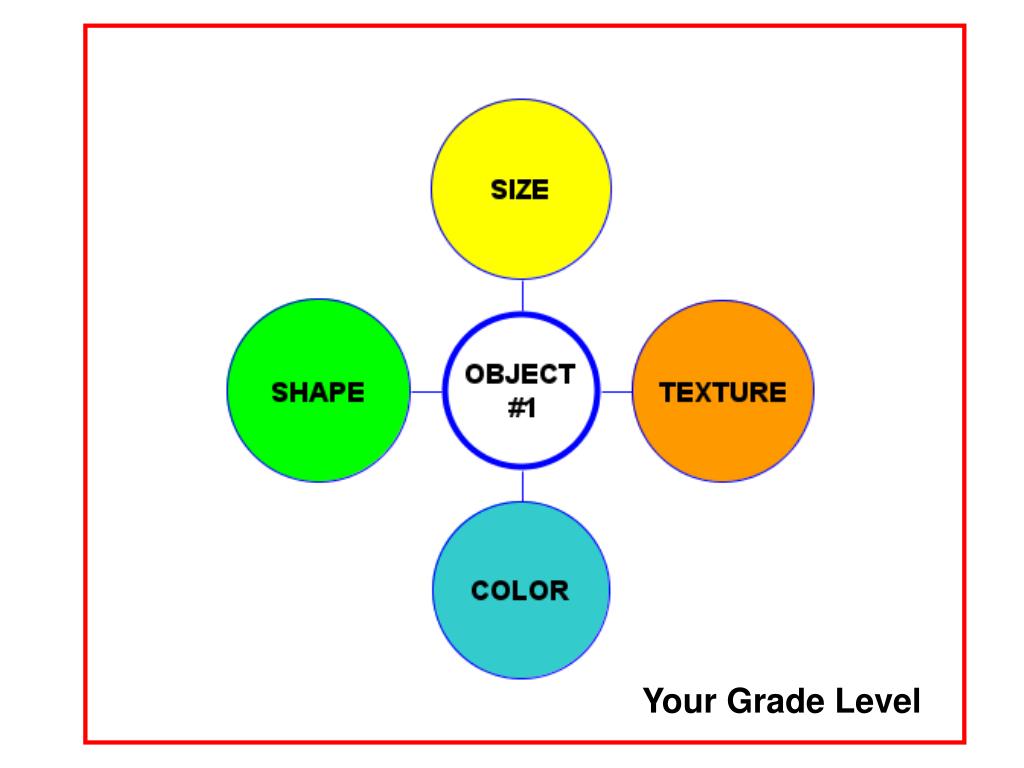 SIZE

SHAPE

OBJECT #1

TEXTURE

COLOR

Your Grade Level